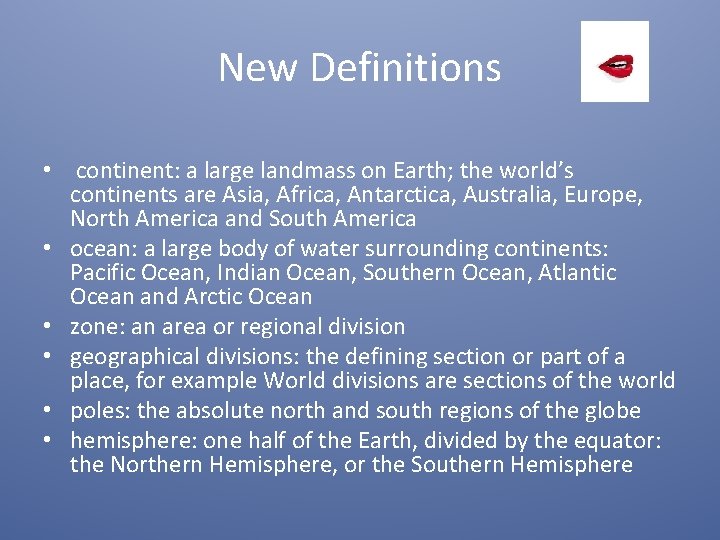 New Definitions

• continent: a large landmass on Earth; the world’s continents are Asia, Africa, Antarctica, Australia, Europe, North America and South America
• ocean: a large body of water surrounding continents: Pacific Ocean, Indian Ocean, Southern Ocean, Atlantic Ocean and Arctic Ocean
• zone: an area or regional division
• geographical divisions: the defining section or part of a place, for example World divisions are sections of the world
• poles: the absolute north and south regions of the globe
• hemisphere: one half of the Earth, divided by the equator: the Northern Hemisphere, or the Southern Hemisphere